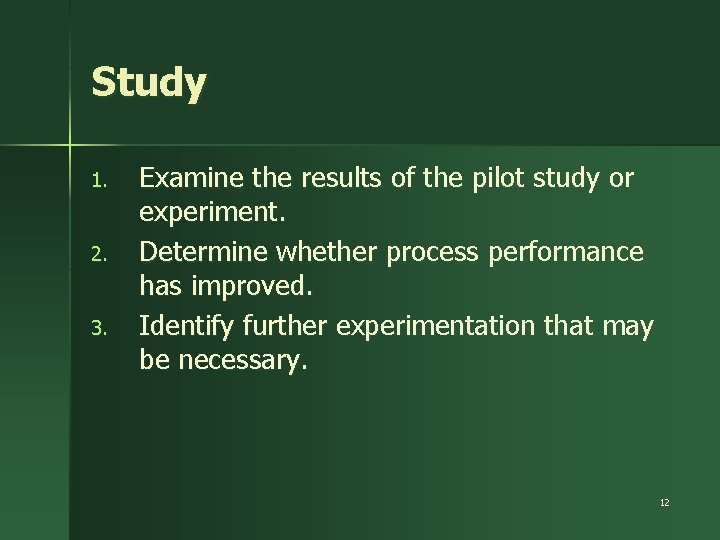 Study

1. Examine the results of the pilot study or experiment.
2. Determine whether process performance has improved.
3. Identify further experimentation that may be necessary.

12